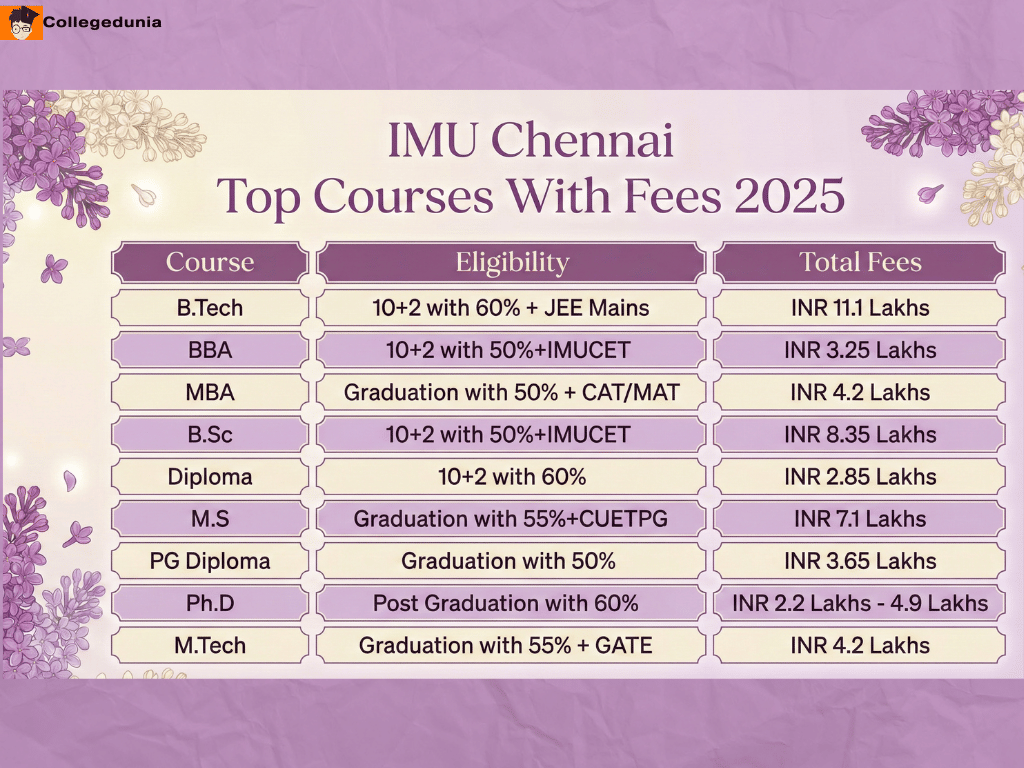 Collegedunia

IMU Chennai
Top Courses With Fees 2025

| Course | Eligibility | Total Fees |
|---|---|---|
| B.Tech | 10+2 with 60% + JEE Mains | INR 11.1 Lakhs |
| BBA | 10+2 with 50%+IMUCET | INR 3.25 Lakhs |
| MBA | Graduation with 50% + CAT/MAT | INR 4.2 Lakhs |
| B.Sc | 10+2 with 50%+IMUCET | INR 8.35 Lakhs |
| Diploma | 10+2 with 60% | INR 2.85 Lakhs |
| M.S | Graduation with 55%+CUETPG | INR 7.1 Lakhs |
| PG Diploma | Graduation with 50% | INR 3.65 Lakhs |
| Ph.D | Post Graduation with 60% | INR 2.2 Lakhs - 4.9 Lakhs |
| M.Tech | Graduation with 55% + GATE | INR 4.2 Lakhs |